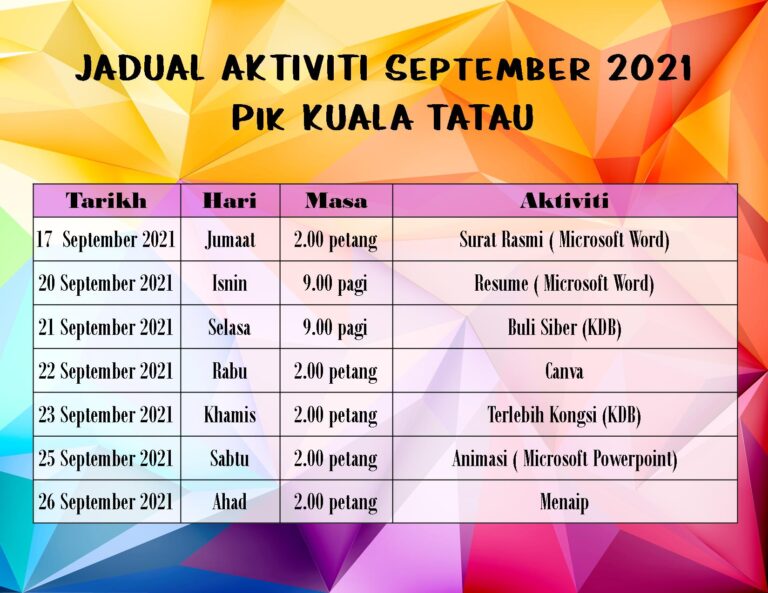 JADUAL AKTIVITI SEPTEMBER 2021
PIK KUALA TATAU

| Tarikh | Hari | Masa | Aktiviti |
|---|---|---|---|
| 17 September 2021 | Jumaat | 2.00 petang | Surat Rasmi ( Microsoft Word) |
| 20 September 2021 | Isnin | 9.00 pagi | Resume ( Microsoft Word) |
| 21 September 2021 | Selasa | 9.00 pagi | Buli Siber (KDB) |
| 22 September 2021 | Rabu | 2.00 petang | Canva |
| 23 September 2021 | Khamis | 2.00 petang | Terlebih Kongsi (KDB) |
| 25 September 2021 | Sabtu | 2.00 petang | Animasi ( Microsoft Powerpoint) |
| 26 September 2021 | Ahad | 2.00 petang | Menaip |